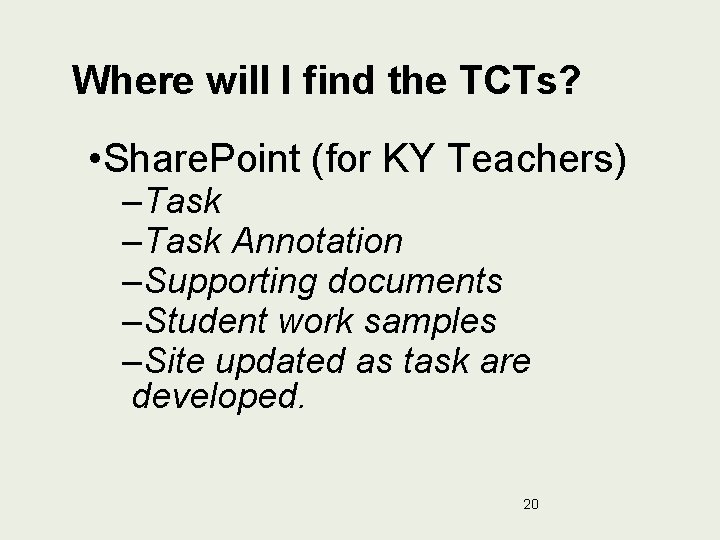 Where will I find the TCTs?

•SharePoint (for KY Teachers)
–Task
–Task Annotation
–Supporting documents
–Student work samples
–Site updated as task are developed.

20